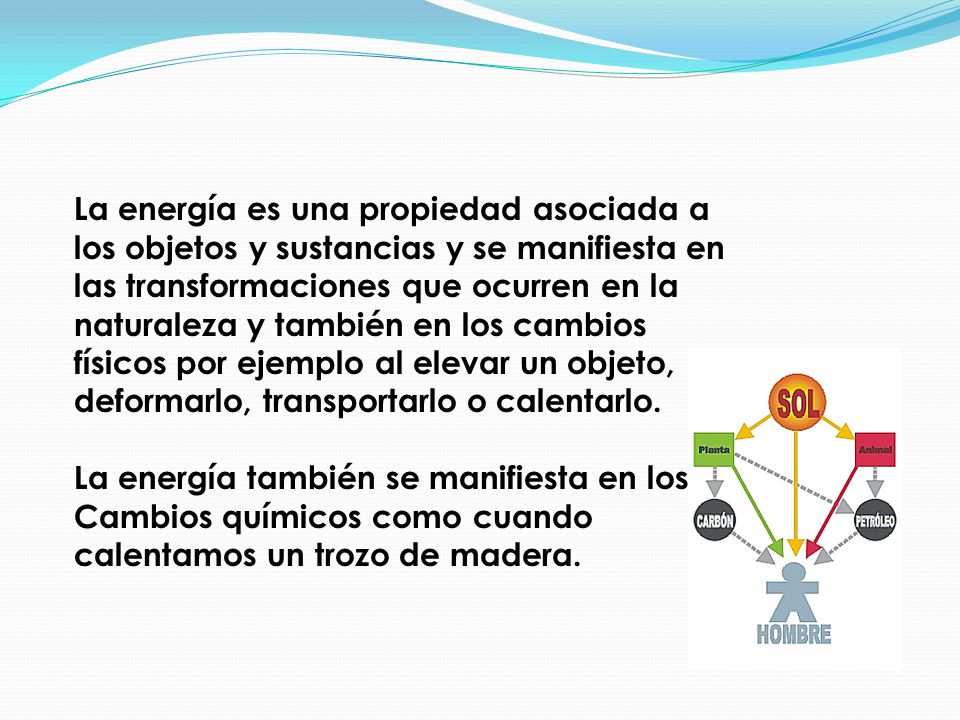 La energía es una propiedad asociada a los objetos y sustancias y se manifiesta en las transformaciones que ocurren en la naturaleza y también en los cambios físicos por ejemplo al elevar un objeto, deformarlo, transportarlo o calentarlo.

La energía también se manifiesta en los Cambios químicos como cuando calentamos un trozo de madera.

SOL
Planta
Animal
CARBÓN
PETRÓLEO
HOMBRE